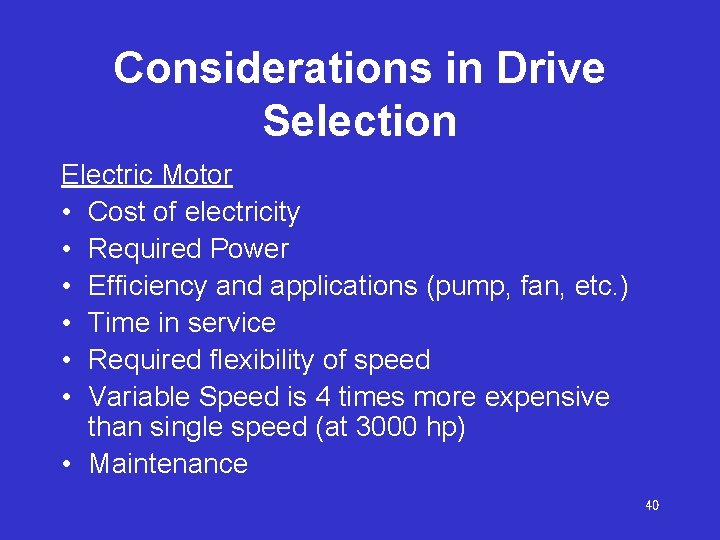 Considerations in Drive Selection

Electric Motor
• Cost of electricity
• Required Power
• Efficiency and applications (pump, fan, etc.)
• Time in service
• Required flexibility of speed
• Variable Speed is 4 times more expensive than single speed (at 3000 hp)
• Maintenance

40